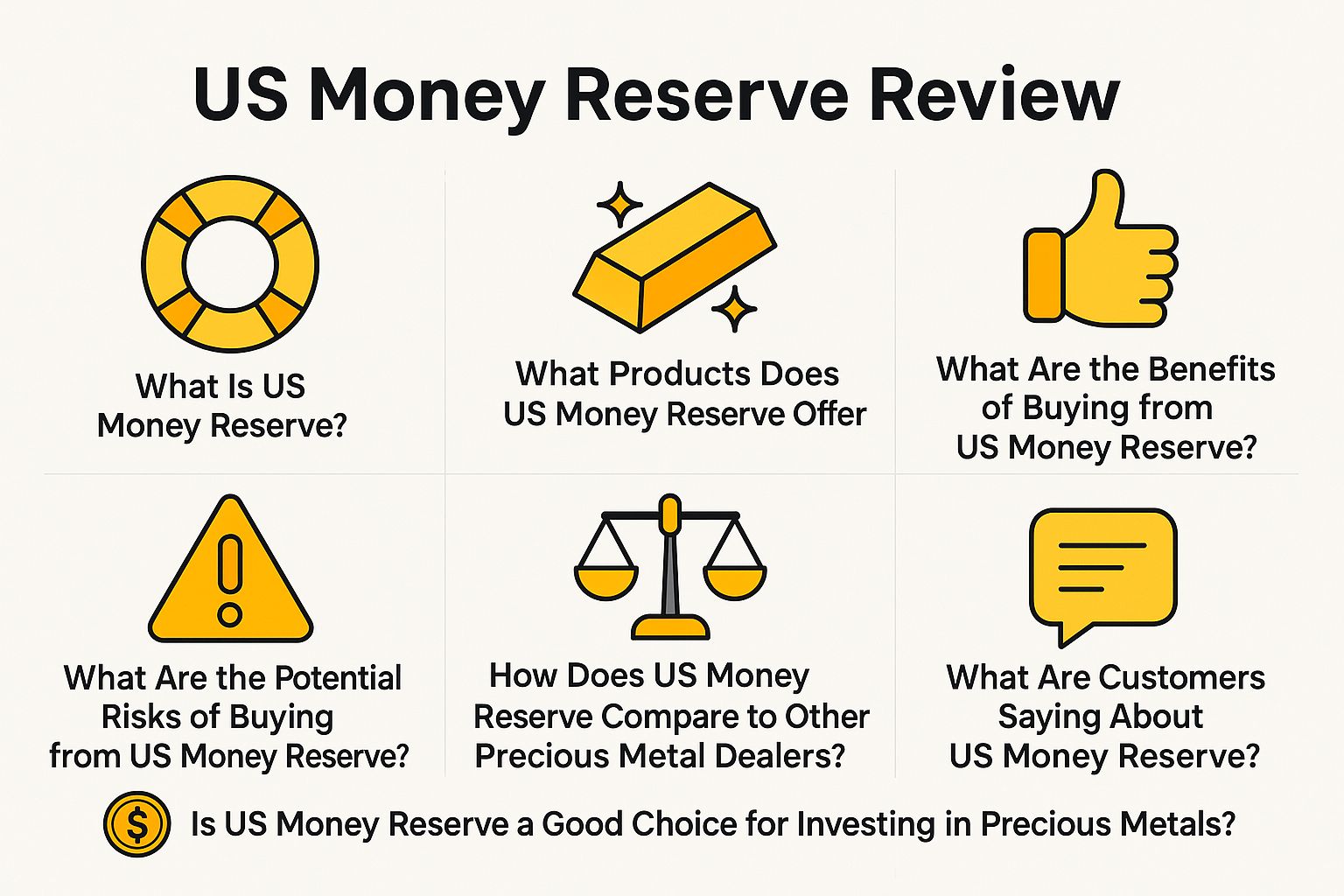 US Money Reserve Review

What Is US Money Reserve?

What Products Does US Money Reserve Offer

What Are the Benefits of Buying from US Money Reserve?

What Are the Potential Risks of Buying from US Money Reserve?

How Does US Money Reserve Compare to Other Precious Metal Dealers?

What Are Customers Saying About US Money Reserve?

$

Is US Money Reserve a Good Choice for Investing in Precious Metals?